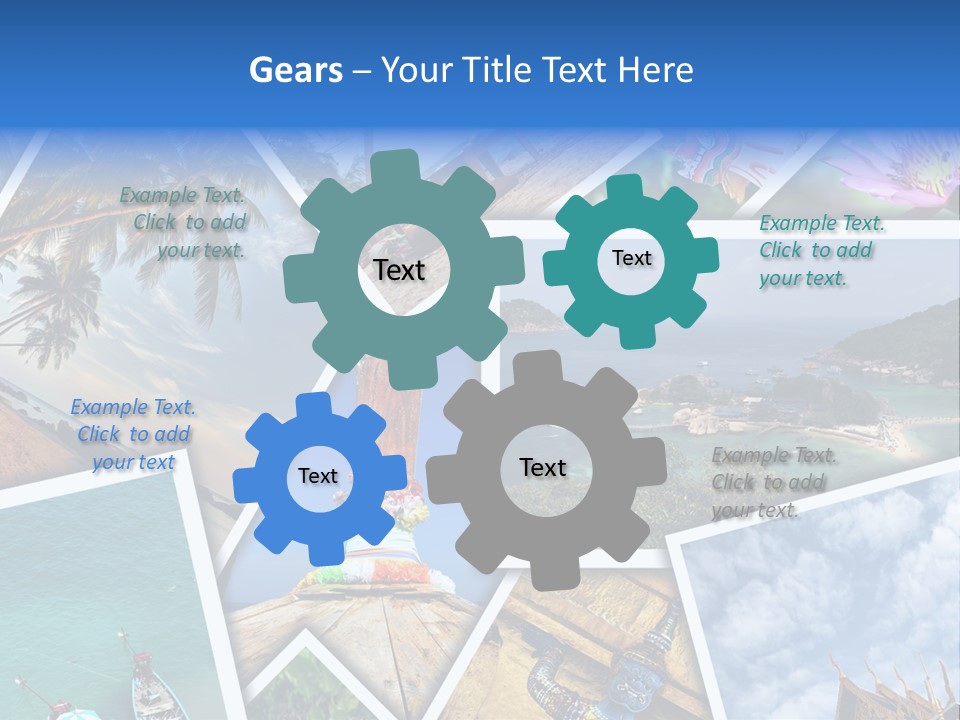 Gears – Your Title Text Here

Example Text. Click to add your text.

Text

Text

Example Text. Click to add your text.

Example Text. Click to add your text

Text

Text

Example Text. Click to add your text.